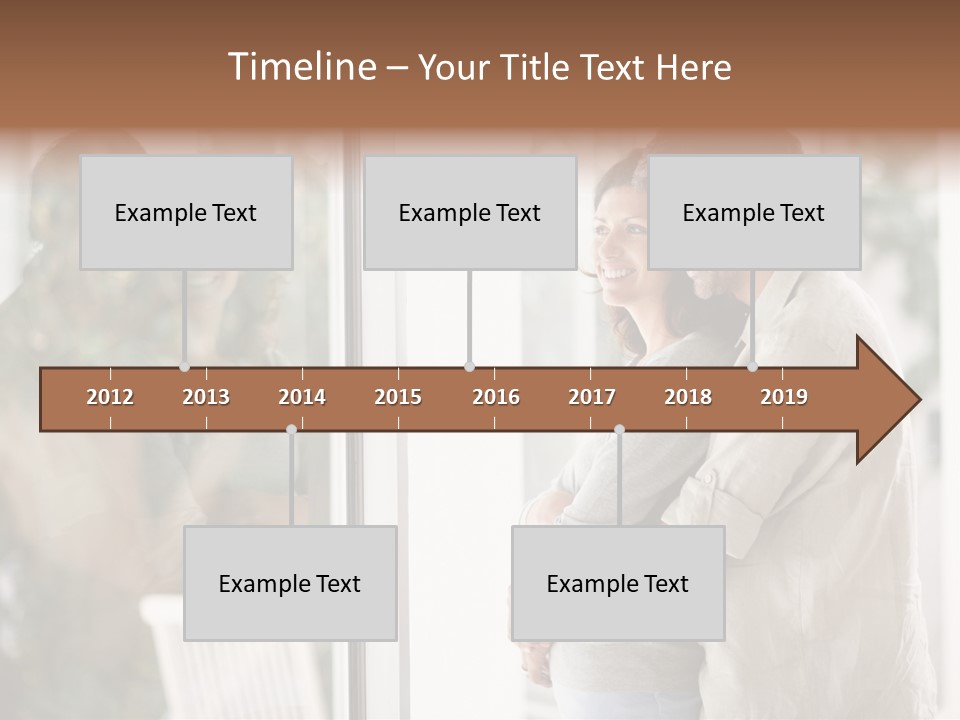 Timeline – Your Title Text Here

Example Text

Example Text

Example Text

2012 2013 2014 2015 2016 2017 2018 2019

Example Text

Example Text